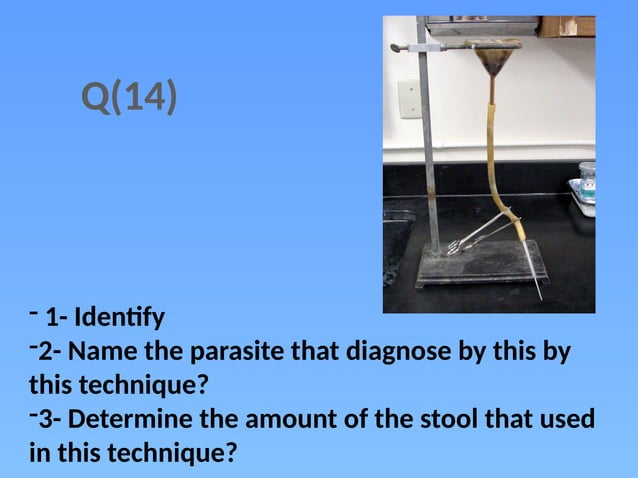 Q(14)

- 1- Identify
-2- Name the parasite that diagnose by this by this technique?
-3- Determine the amount of the stool that used in this technique?